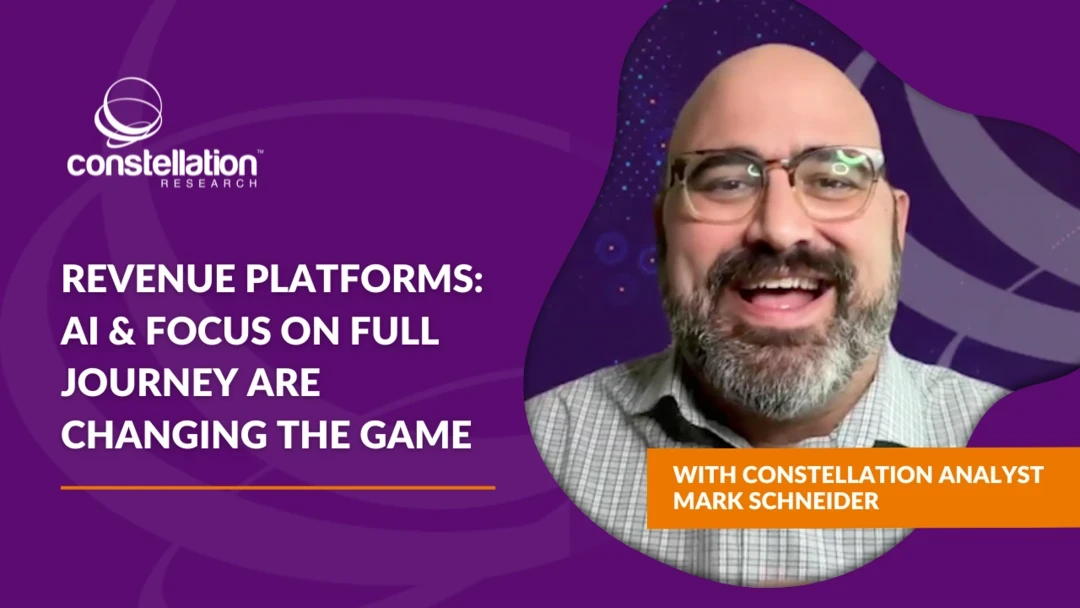 constellation™
RESEARCH

REVENUE PLATFORMS: AI & FOCUS ON FULL JOURNEY ARE CHANGING THE GAME

WITH CONSTELLATION ANALYST MARK SCHNEIDER